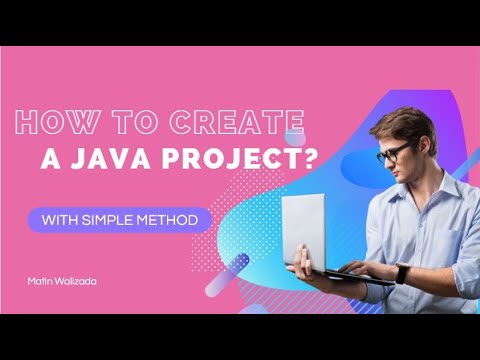 HOW TO CREATE
A JAVA PROJECT?

WITH SIMPLE METHOD

Matin Walizada